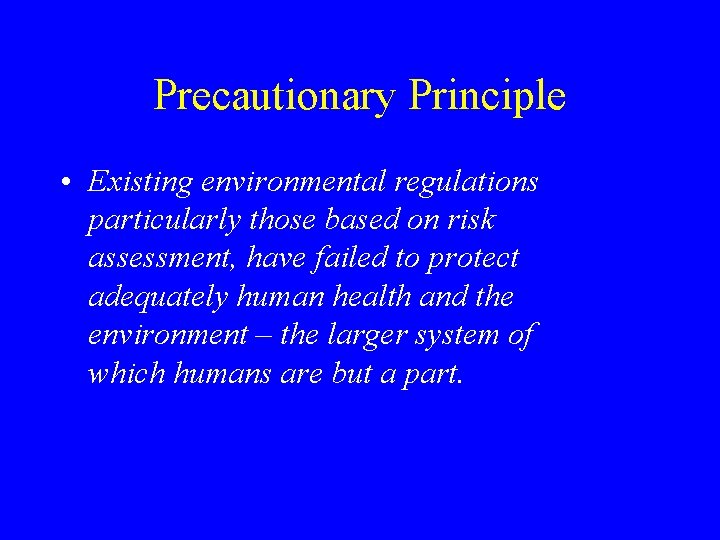 Precautionary Principle

• Existing environmental regulations particularly those based on risk assessment, have failed to protect adequately human health and the environment – the larger system of which humans are but a part.